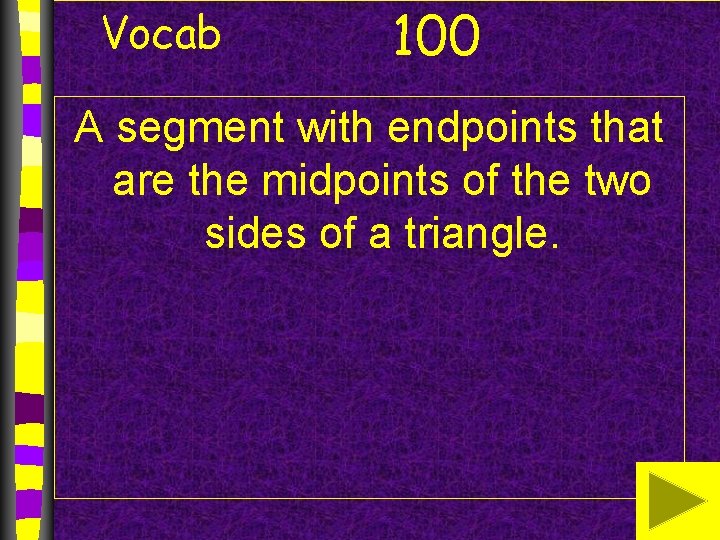 Vocab 100

A segment with endpoints that are the midpoints of the two sides of a triangle.